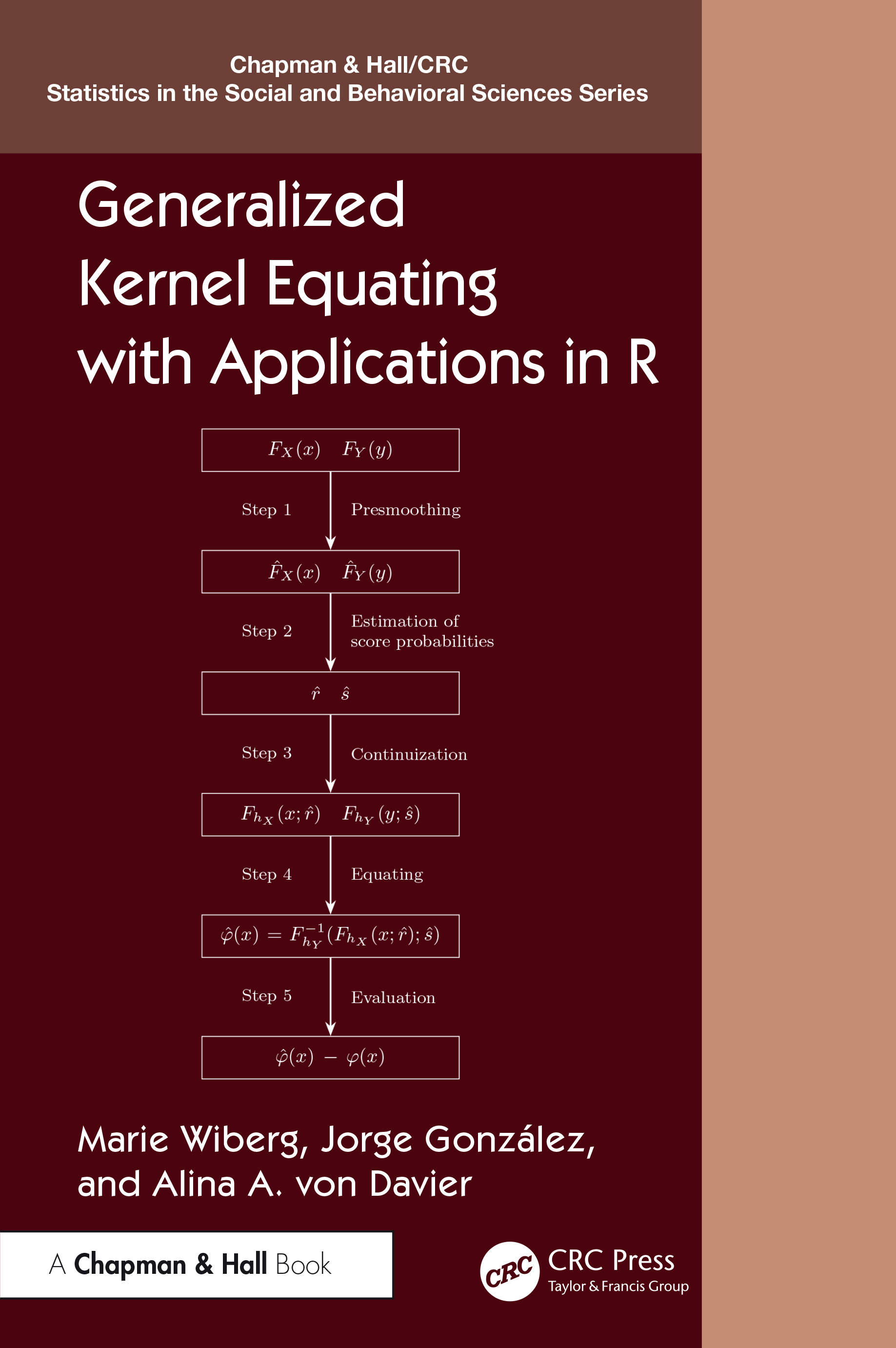 Chapman & Hall/CRC
Statistics in the Social and Behavioral Sciences Series

Generalized Kernel Equating with Applications in R

$F_X(x) \quad F_Y(y)$

Step 1 Presmoothing

$\hat{F}_X(x) \quad \hat{F}_Y(y)$

Step 2 Estimation of score probabilities

$\hat{r} \quad \hat{s}$

Step 3 Continuization

$F_{h_X}(x;\hat{r}) \quad F_{h_Y}(y;\hat{s})$

Step 4 Equating

$\hat{\varphi}(x) = F_{h_Y}^{-1}(F_{h_X}(x;\hat{r});\hat{s})$

Step 5 Evaluation

$\hat{\varphi}(x) - \varphi(x)$

Marie Wiberg, Jorge González, and Alina A. von Davier

A Chapman & Hall Book

CRC

CRC Press
Taylor & Francis Group